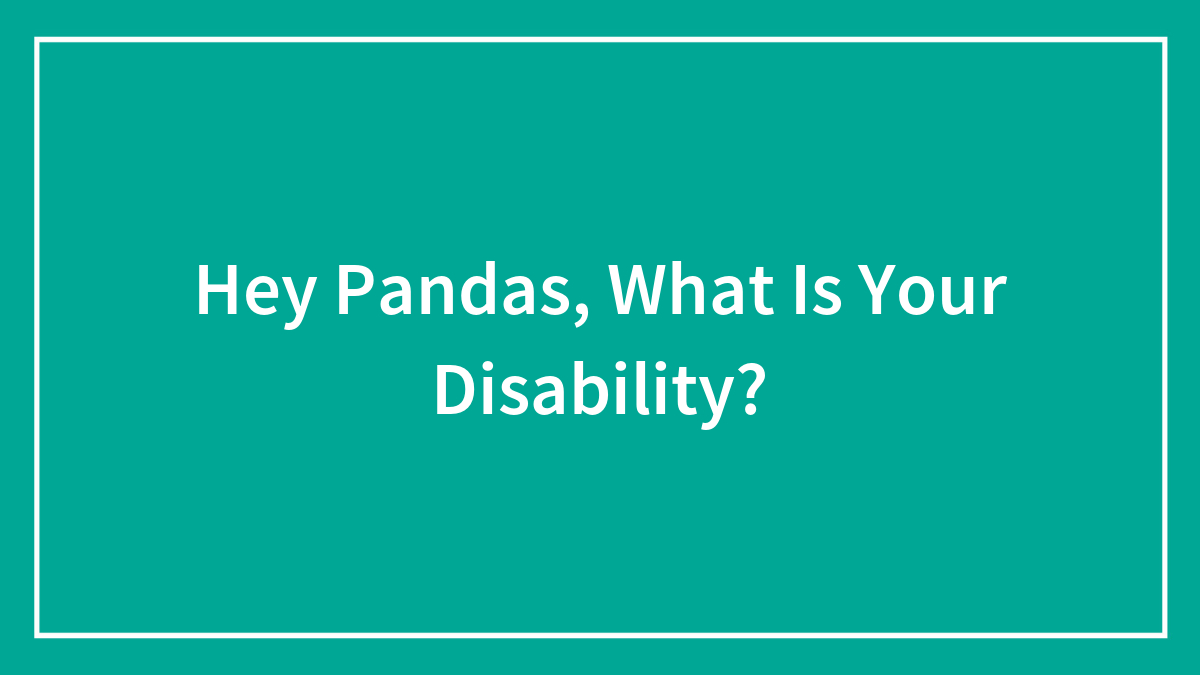 Hey Pandas, What Is Your Disability?